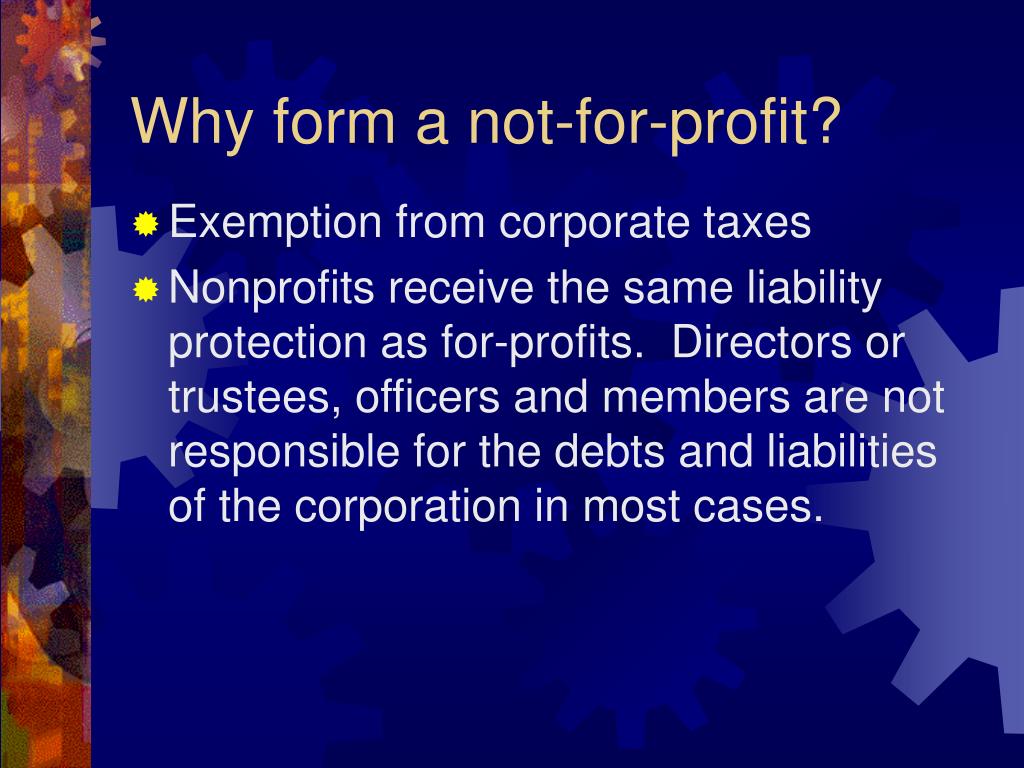 Why form a not-for-profit?

Exemption from corporate taxes

Nonprofits receive the same liability protection as for-profits.  Directors or trustees, officers and members are not responsible for the debts and liabilities of the corporation in most cases.